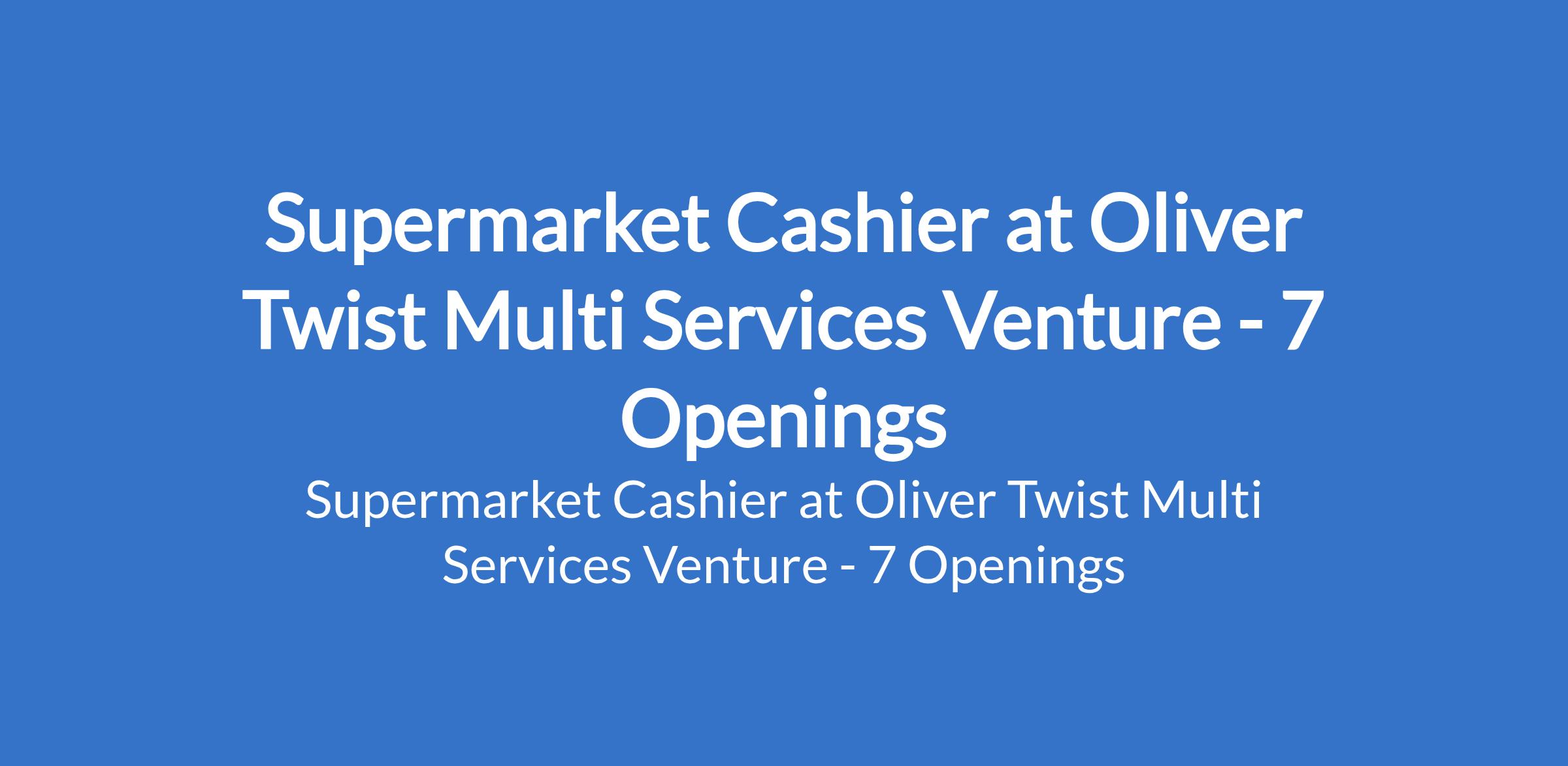 Supermarket Cashier at Oliver Twist Multi Services Venture - 7 Openings

Supermarket Cashier at Oliver Twist Multi Services Venture - 7 Openings